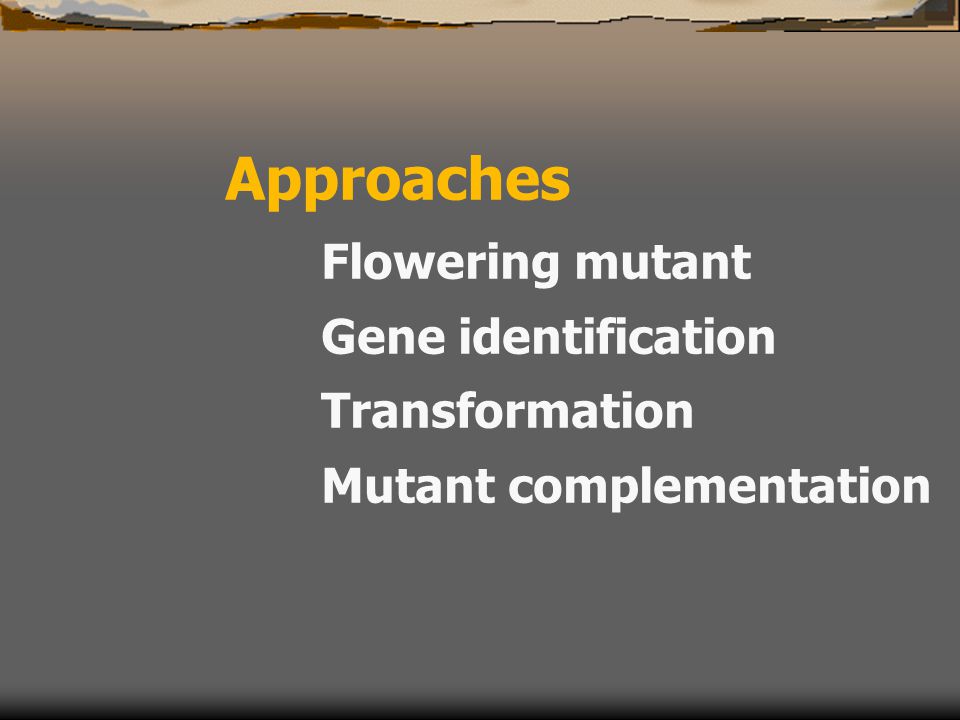 Approaches

Flowering mutant

Gene identification

Transformation

Mutant complementation